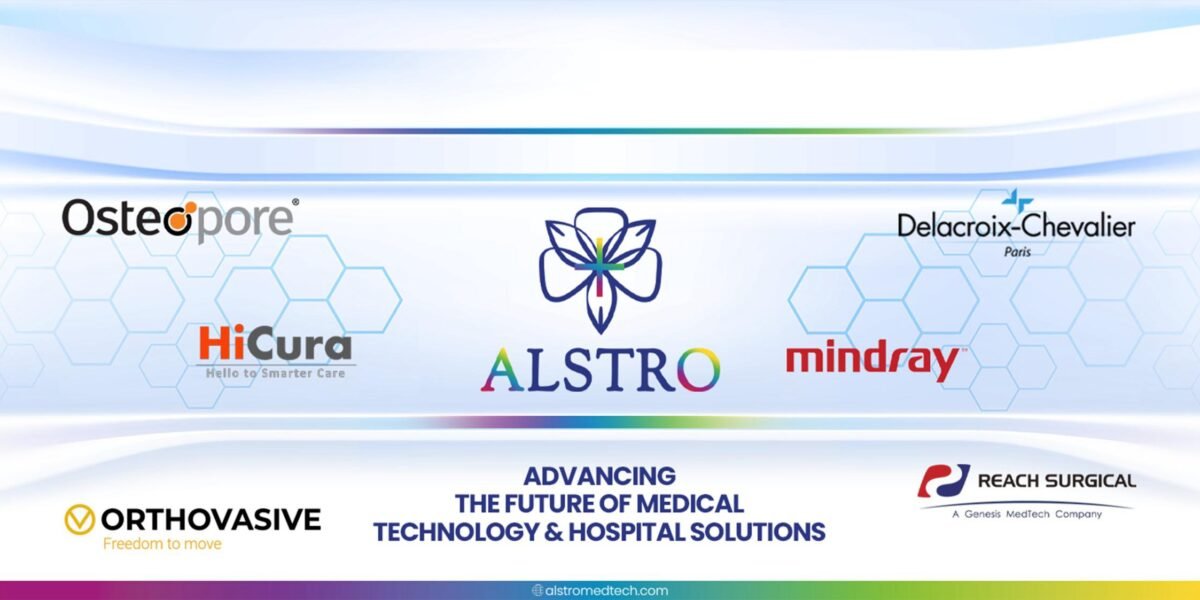 Osteopore®

Delacroix-Chevalier
Paris

HiCura
Hello to Smarter Care

ALSTRO

mindray

ORTHOVASIVE
Freedom to move

ADVANCING
THE FUTURE OF MEDICAL
TECHNOLOGY & HOSPITAL SOLUTIONS

REACH SURGICAL
A Genesis MedTech Company

alstromedtech.com